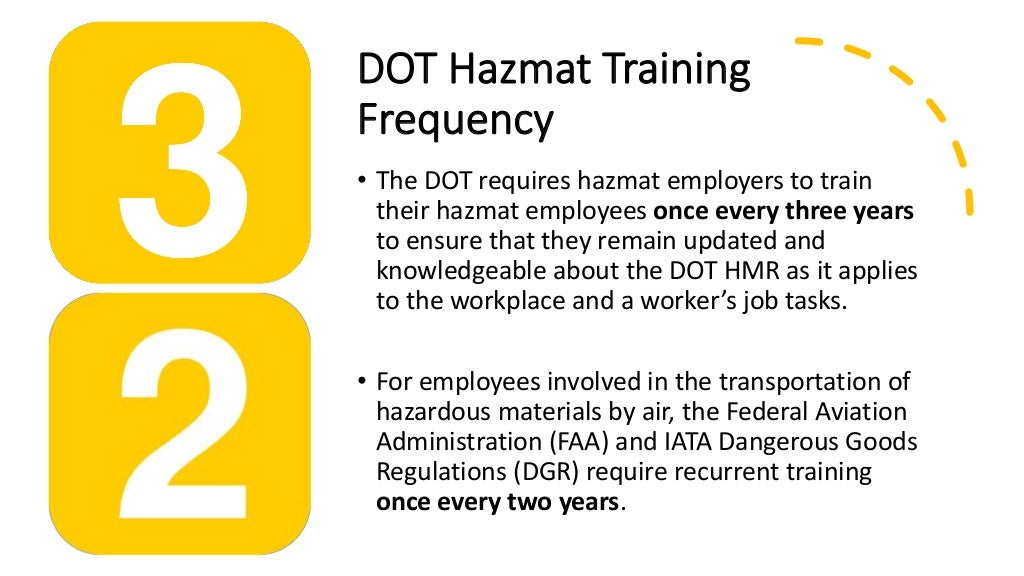 3

2

DOT Hazmat Training Frequency

• The DOT requires hazmat employers to train their hazmat employees once every three years to ensure that they remain updated and knowledgeable about the DOT HMR as it applies to the workplace and a worker's job tasks.

• For employees involved in the transportation of hazardous materials by air, the Federal Aviation Administration (FAA) and IATA Dangerous Goods Regulations (DGR) require recurrent training once every two years.